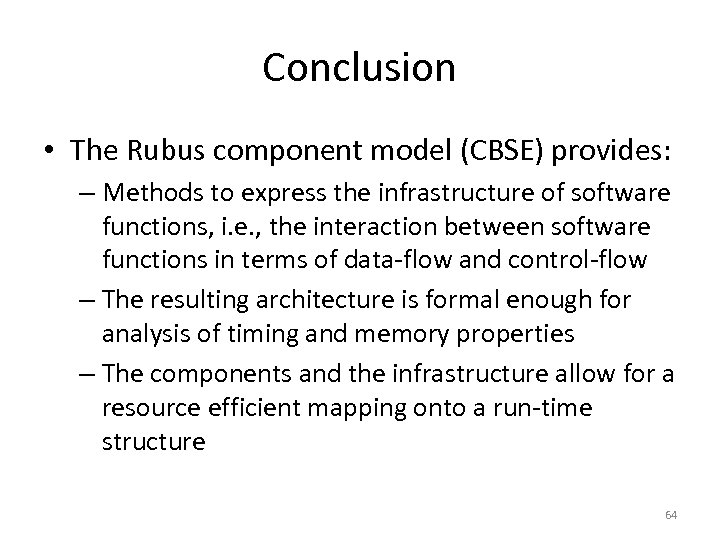 Conclusion

• The Rubus component model (CBSE) provides:
– Methods to express the infrastructure of software functions, i.e., the interaction between software functions in terms of data-flow and control-flow
– The resulting architecture is formal enough for analysis of timing and memory properties
– The components and the infrastructure allow for a resource efficient mapping onto a run-time structure

64